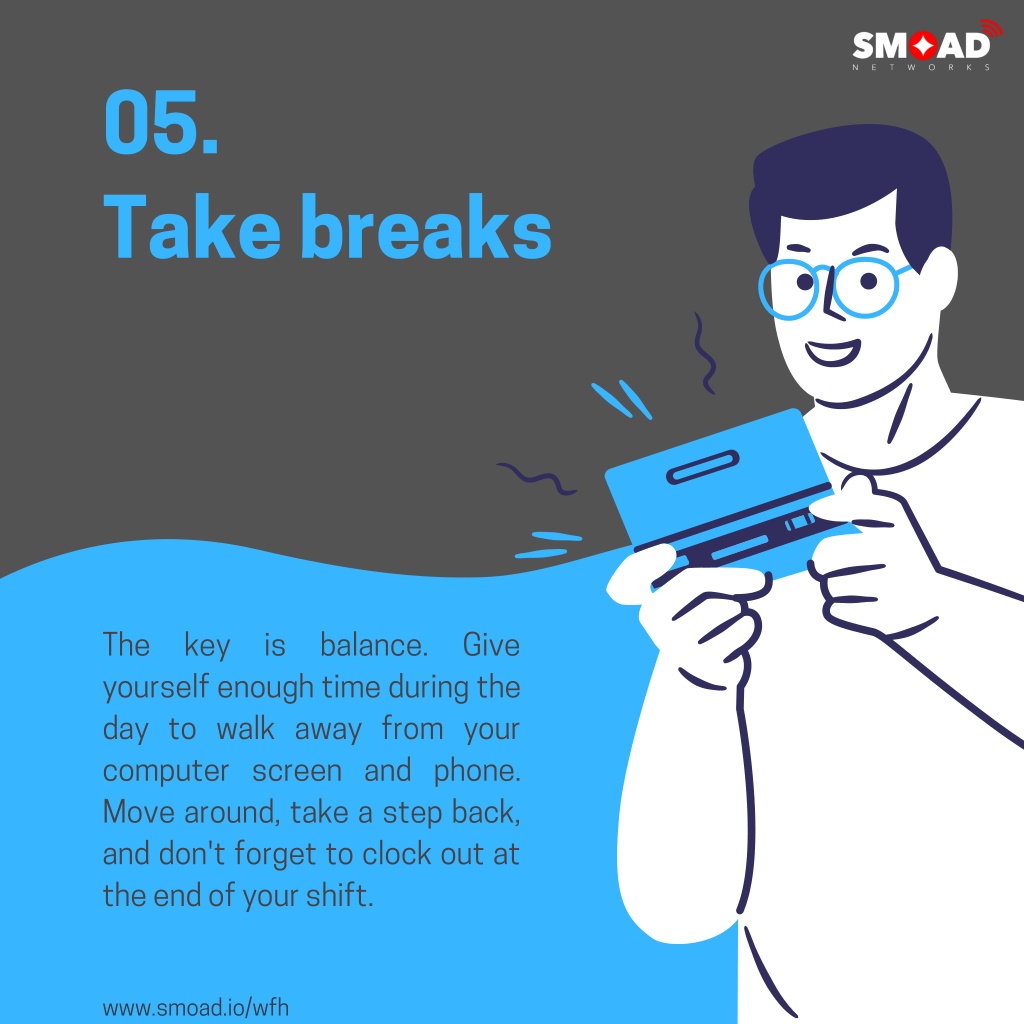 SMOAD
NETWORKS

05.
Take breaks

The key is balance. Give yourself enough time during the day to walk away from your computer screen and phone. Move around, take a step back, and don't forget to clock out at the end of your shift.

www.smoad.io/wfh